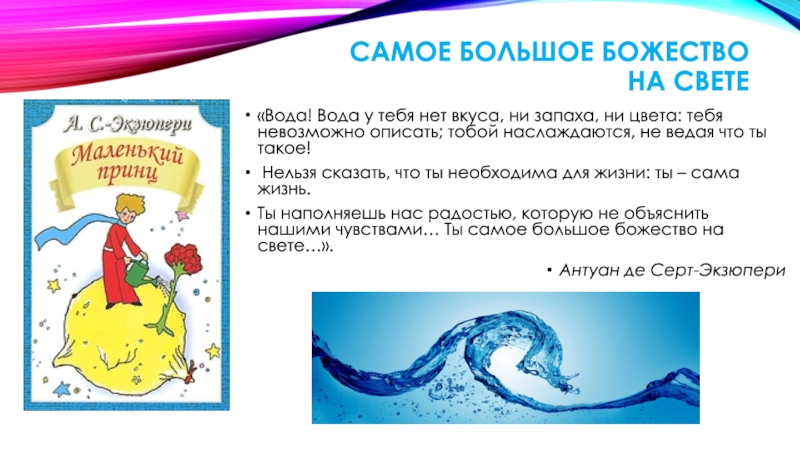 САМОЕ БОЛЬШОЕ БОЖЕСТВО НА СВЕТЕ

А. С.-Экзюпери

Маленький принц

• «Вода! Вода у тебя нет вкуса, ни запаха, ни цвета: тебя невозможно описать; тобой наслаждаются, не ведая что ты такое!

• Нельзя сказать, что ты необходима для жизни: ты – сама жизнь.

• Ты наполняешь нас радостью, которую не объяснить нашими чувствами… Ты самое большое божество на свете…».

• Антуан де Серт-Экзюпери